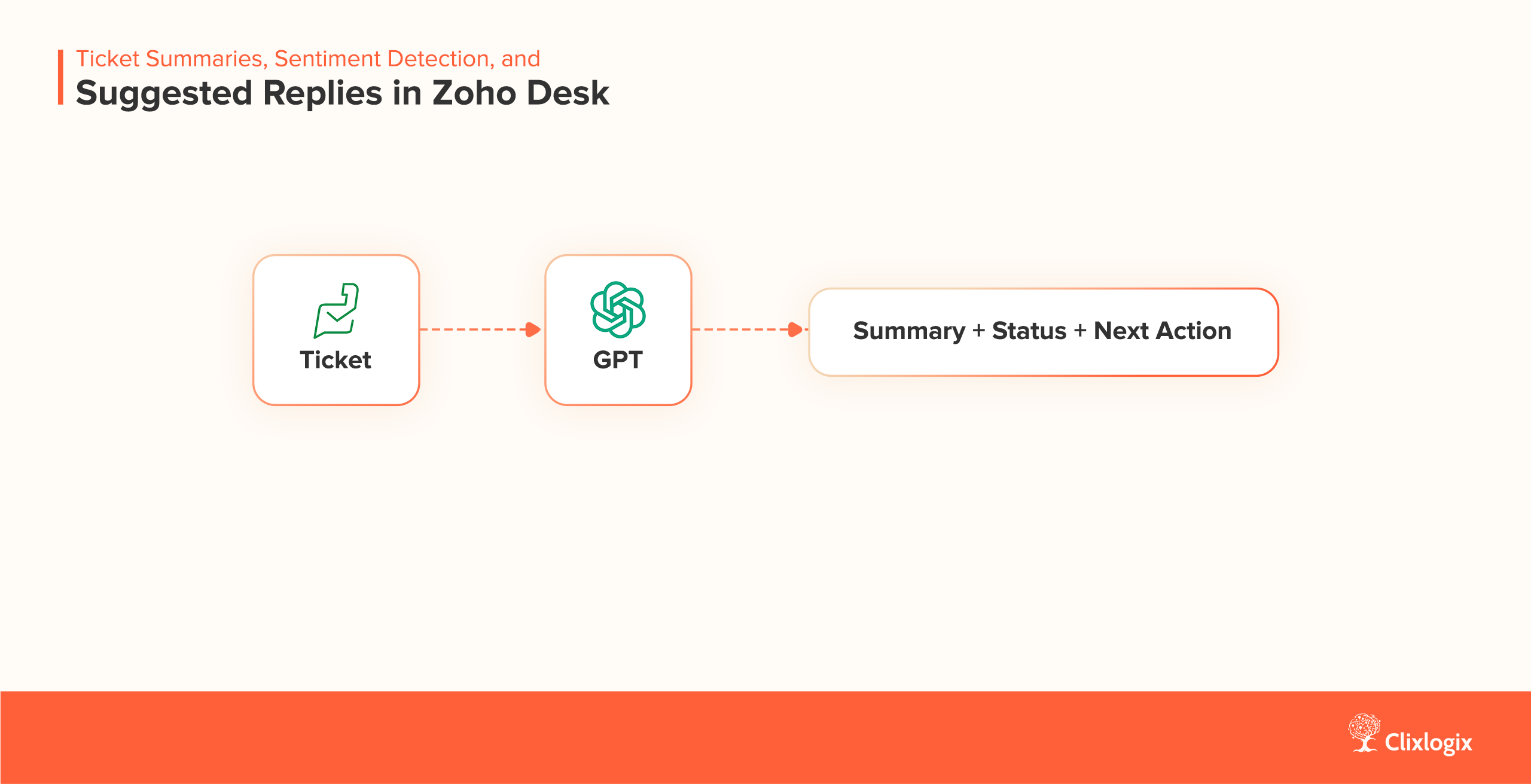 Ticket Summaries, Sentiment Detection, and
Suggested Replies in Zoho Desk

Ticket

GPT

Summary + Status + Next Action

Clixlogix